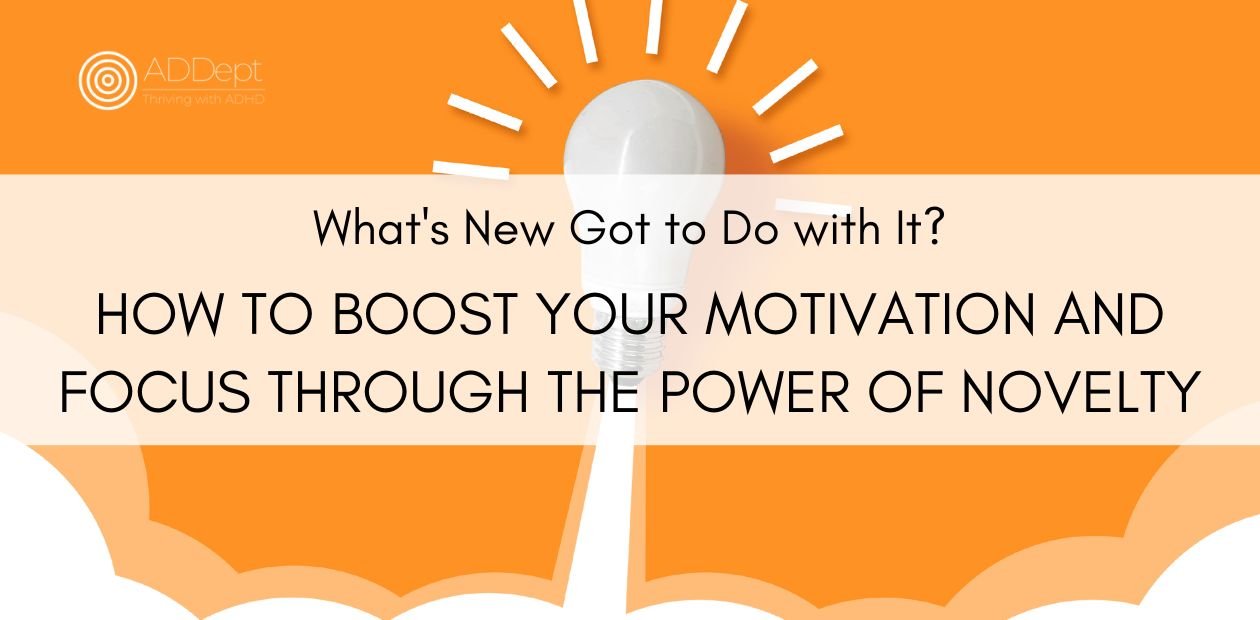 ADDept
Thriving with ADHD

What's New Got to Do with It?

HOW TO BOOST YOUR MOTIVATION AND FOCUS THROUGH THE POWER OF NOVELTY